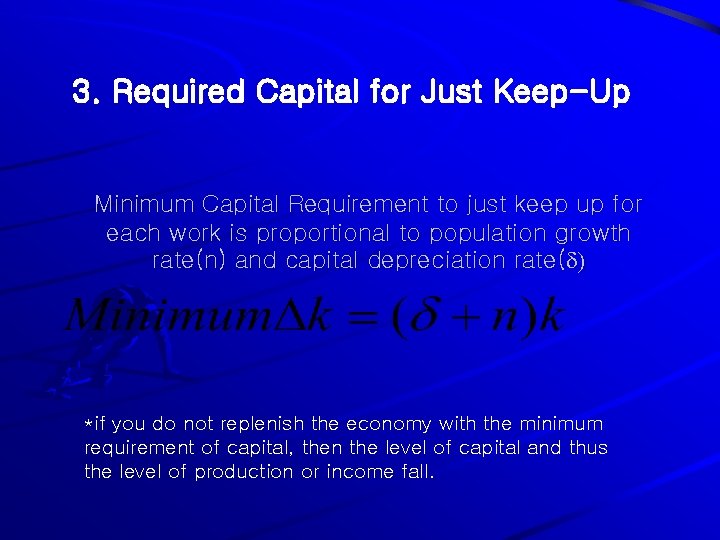 3. Required Capital for Just Keep-Up

Minimum Capital Requirement to just keep up for each work is proportional to population growth rate(n) and capital depreciation rate($\delta$)

$Minimum\Delta k = (\delta + n)k$

*if you do not replenish the economy with the minimum requirement of capital, then the level of capital and thus the level of production or income fall.